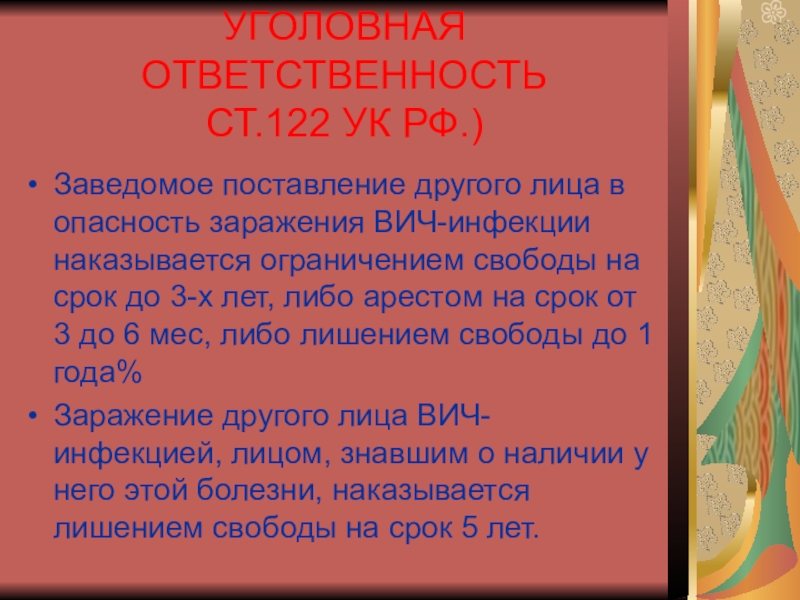 УГОЛОВНАЯ ОТВЕТСТВЕННОСТЬ СТ.122 УК РФ.)

• Заведомое поставление другого лица в опасность заражения ВИЧ-инфекции наказывается ограничением свободы на срок до 3-х лет, либо арестом на срок от 3 до 6 мес, либо лишением свободы до 1 года%

• Заражение другого лица ВИЧ-инфекцией, лицом, знавшим о наличии у него этой болезни, наказывается лишением свободы на срок 5 лет.